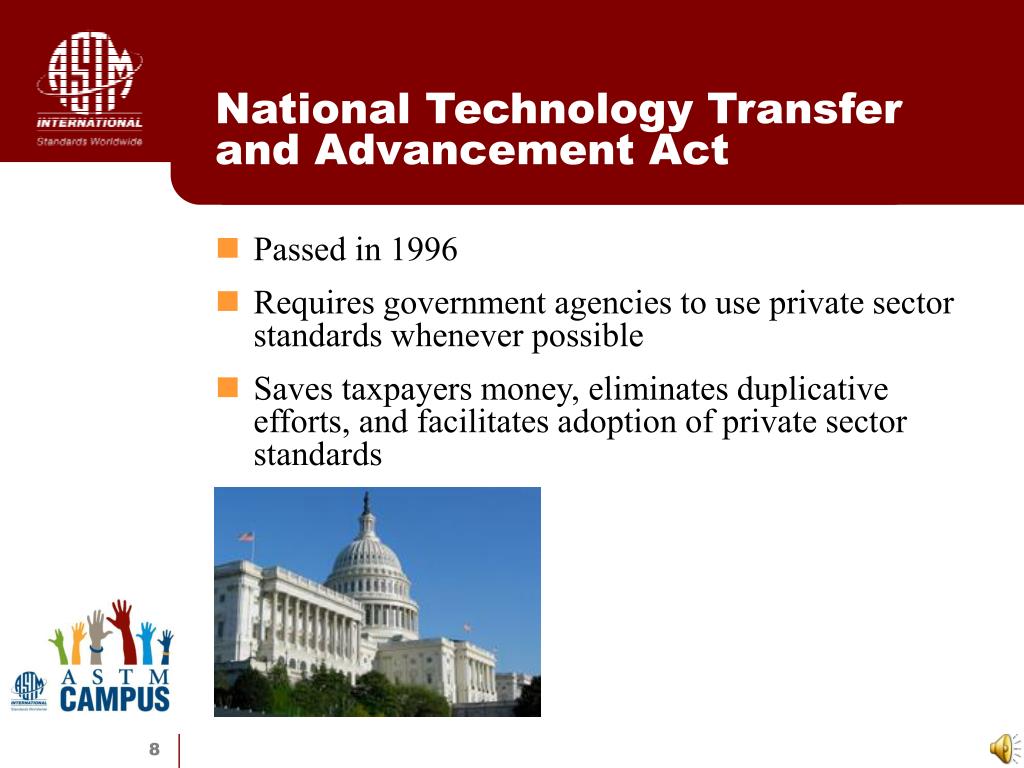 ASTM
INTERNATIONAL
Standards Worldwide

National Technology Transfer and Advancement Act

Passed in 1996

Requires government agencies to use private sector standards whenever possible

Saves taxpayers money, eliminates duplicative efforts, and facilitates adoption of private sector standards

ASTM
INTERNATIONAL
Standards Worldwide
A S T M
CAMPUS

8